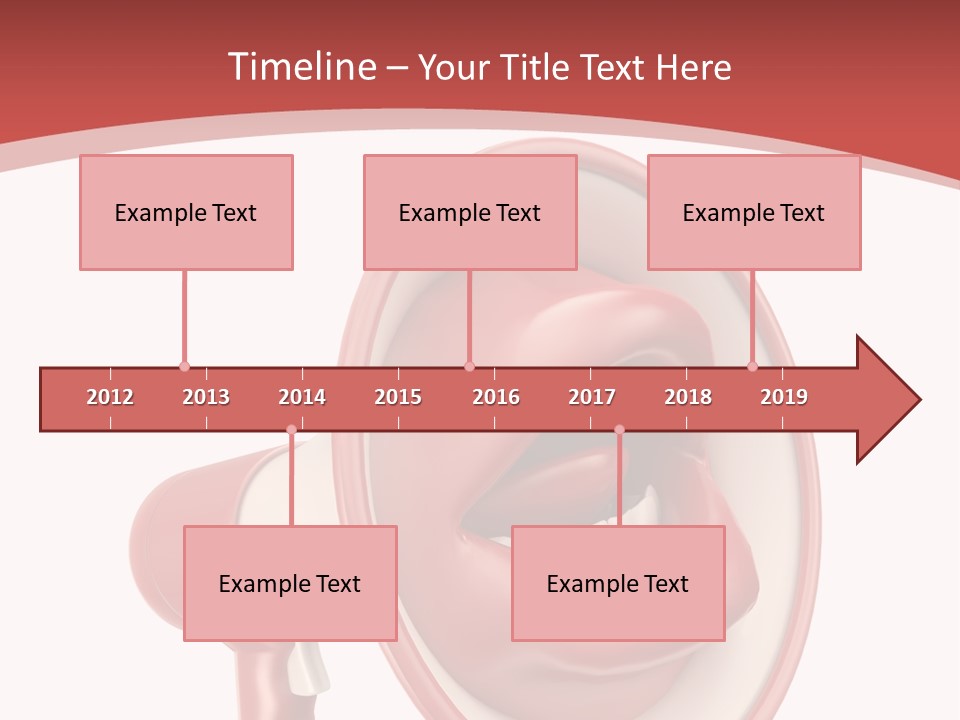 Timeline – Your Title Text Here

Example Text

Example Text

Example Text

2012 2013 2014 2015 2016 2017 2018 2019

Example Text

Example Text